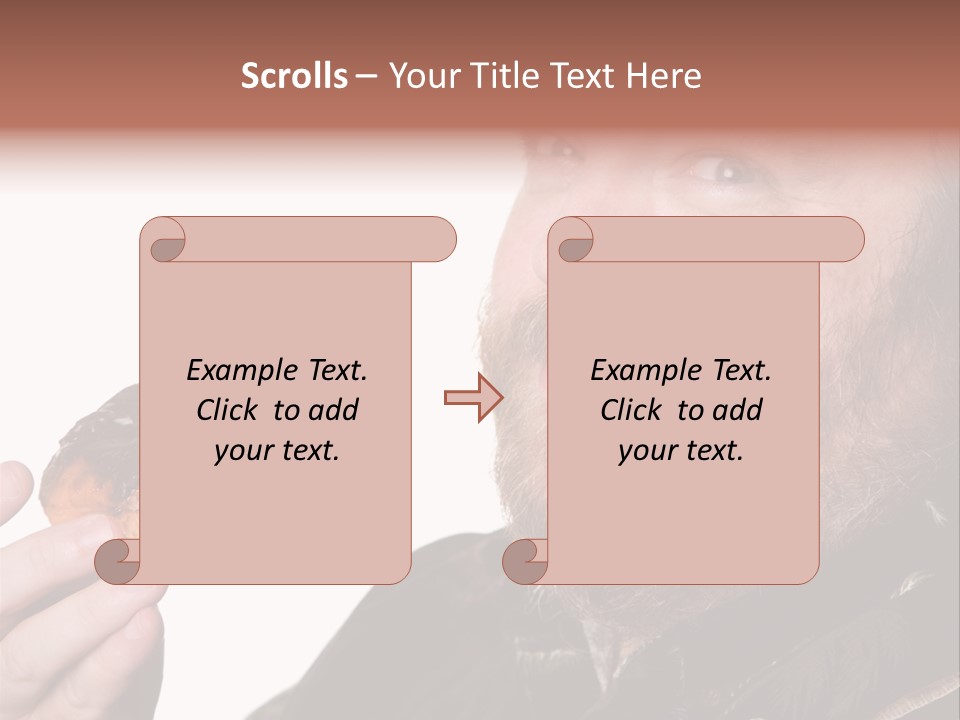 Scrolls – Your Title Text Here

Example Text. Click to add your text.

Example Text. Click to add your text.